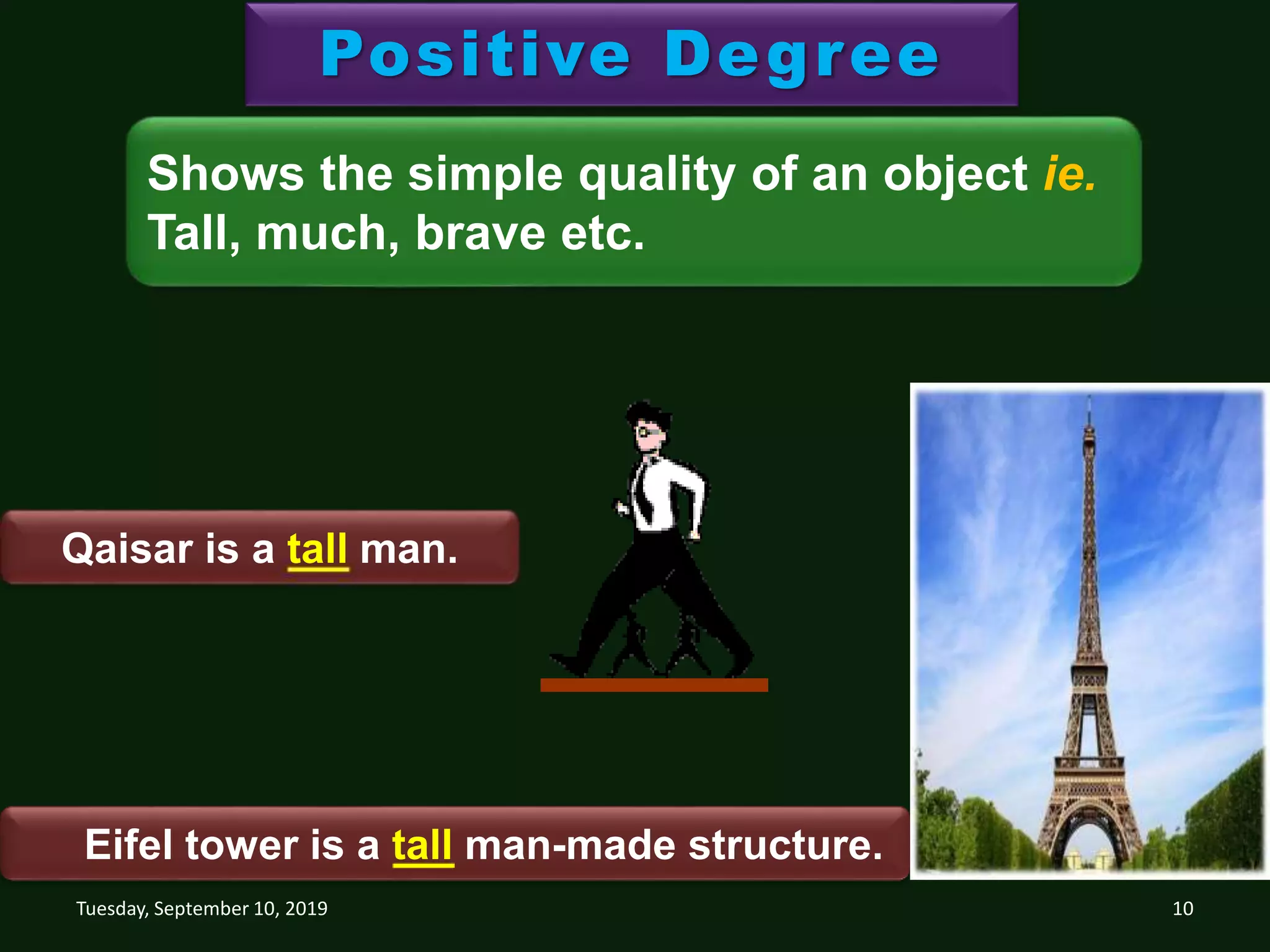 Positive Degree

Shows the simple quality of an object ie. Tall, much, brave etc.

Qaisar is a tall man.

Eifel tower is a tall man-made structure.

Tuesday, September 10, 2019

10